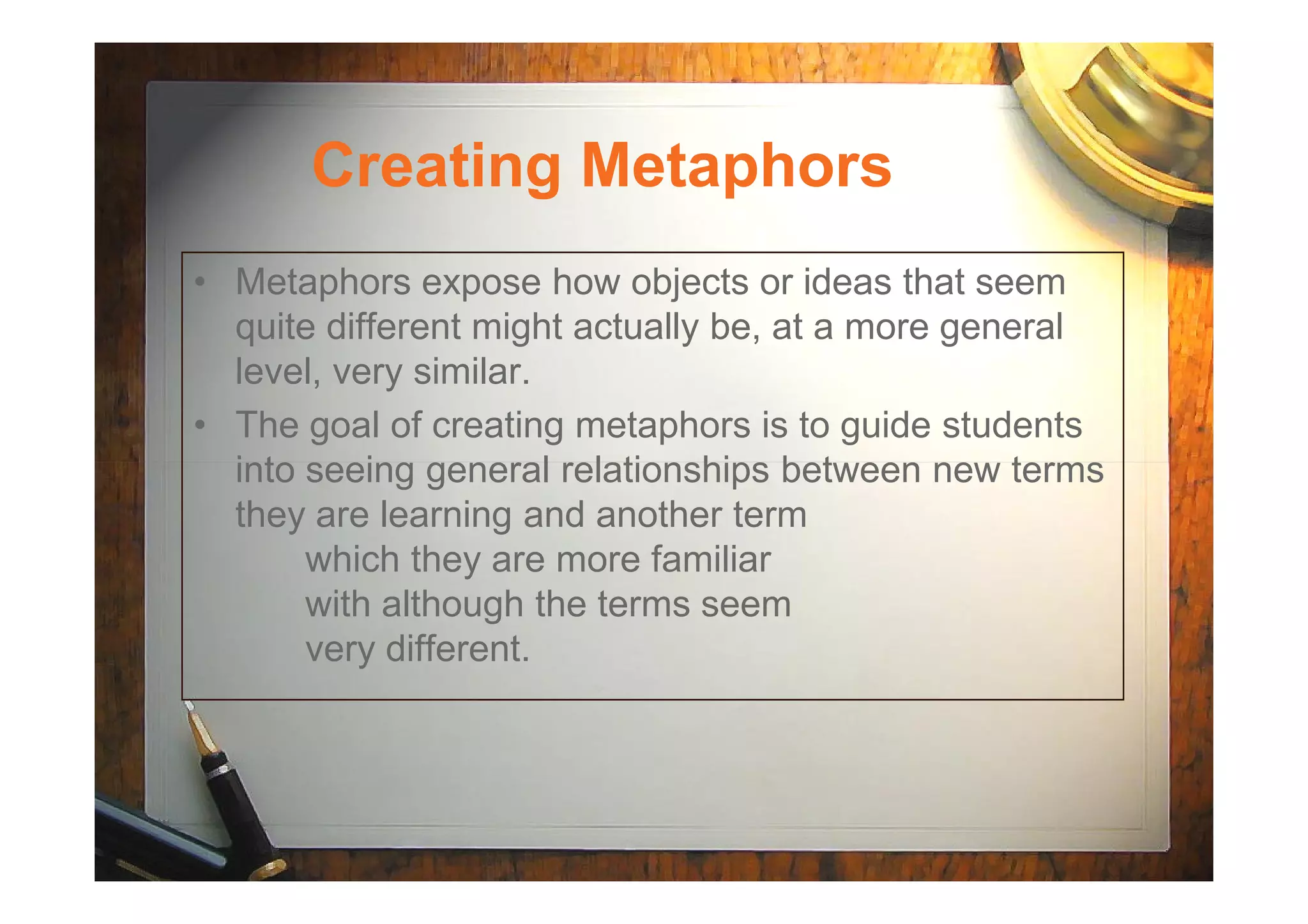 Creating Metaphors

• Metaphors expose how objects or ideas that seem quite different might actually be, at a more general level, very similar.

• The goal of creating metaphors is to guide students into seeing general relationships between new terms they are learning and another term which they are more familiar with although the terms seem very different.